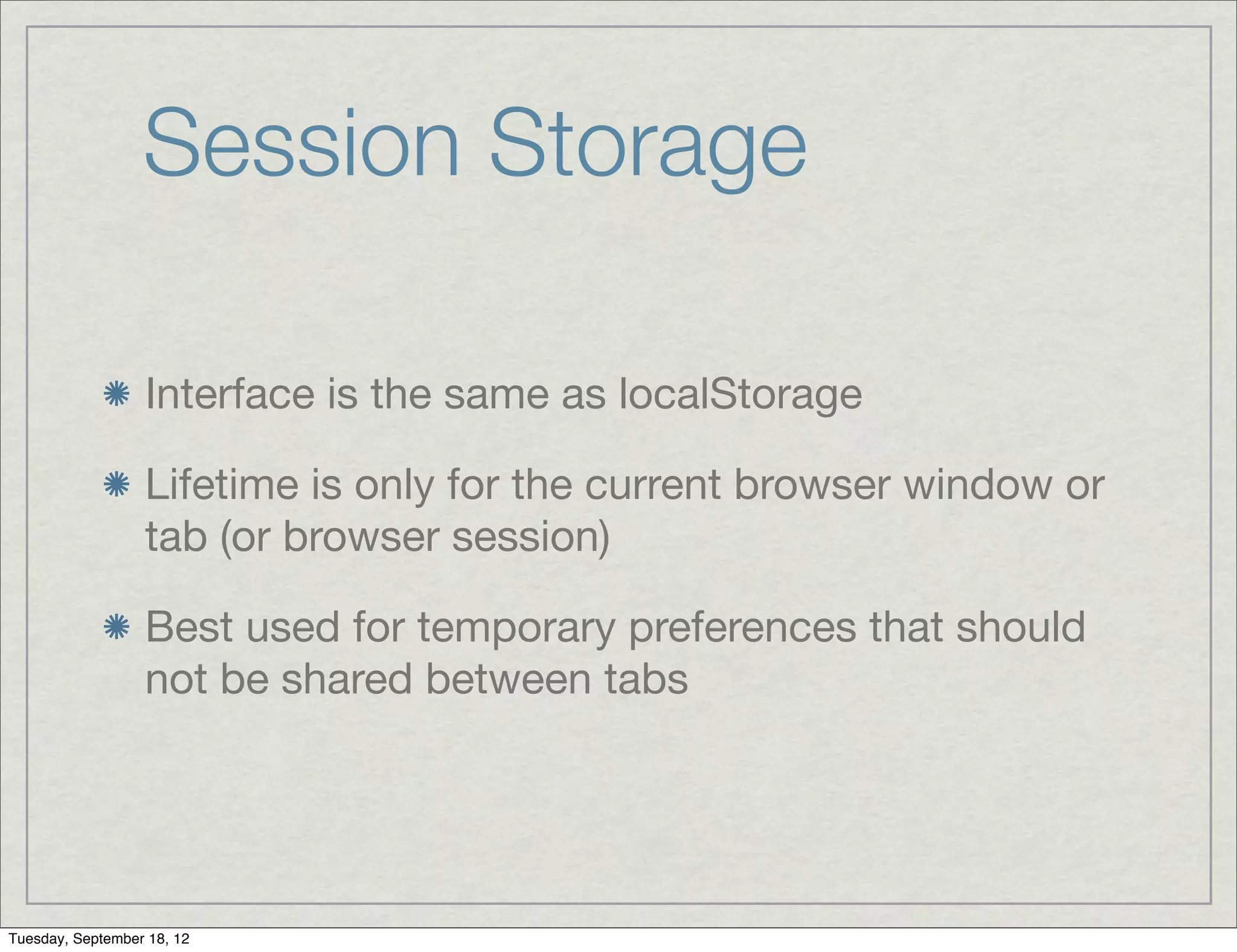 Session Storage

Interface is the same as localStorage

Lifetime is only for the current browser window or tab (or browser session)

Best used for temporary preferences that should not be shared between tabs

Tuesday, September 18, 12